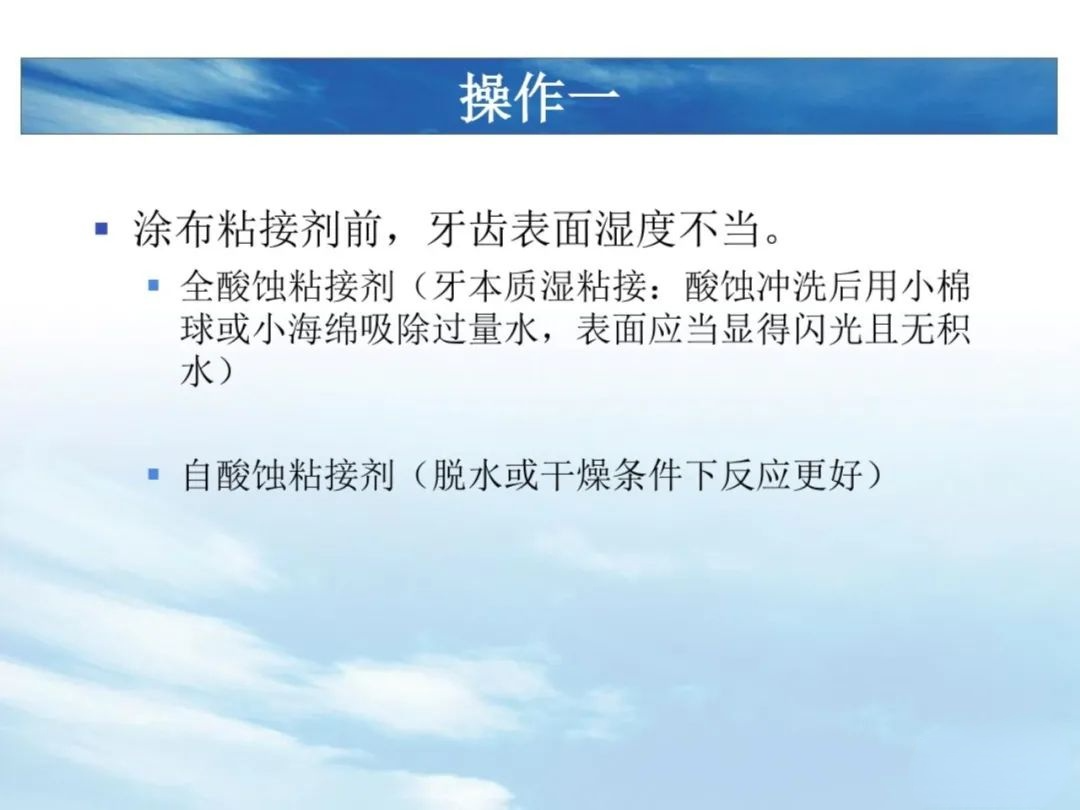 操作一

涂布粘接剂前，牙齿表面湿度不当。

全酸蚀粘接剂（牙本质湿粘接：酸蚀冲洗后用小棉球或小海绵吸除过量水，表面应当显得闪光且无积水）

自酸蚀粘接剂（脱水或干燥条件下反应更好）